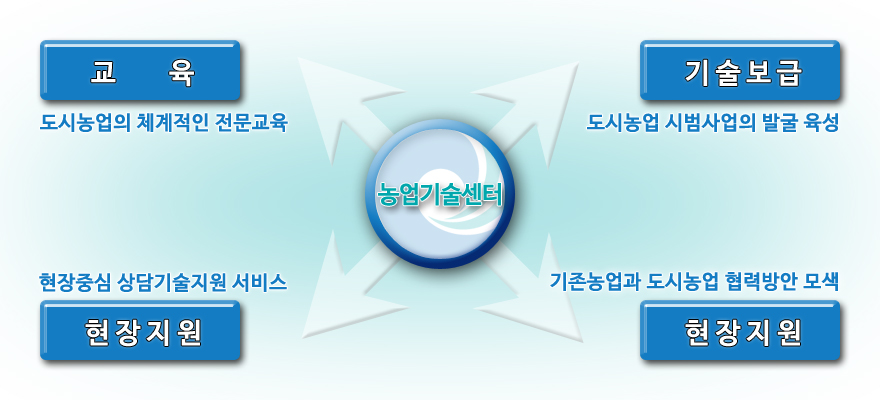 교 육

도시농업의 체계적인 전문교육

기술보급

도시농업 시범사업의 발굴 육성

농업기술센터

현장중심 상담기술지원 서비스

현장지원

기존농업과 도시농업 협력방안 모색

현장지원